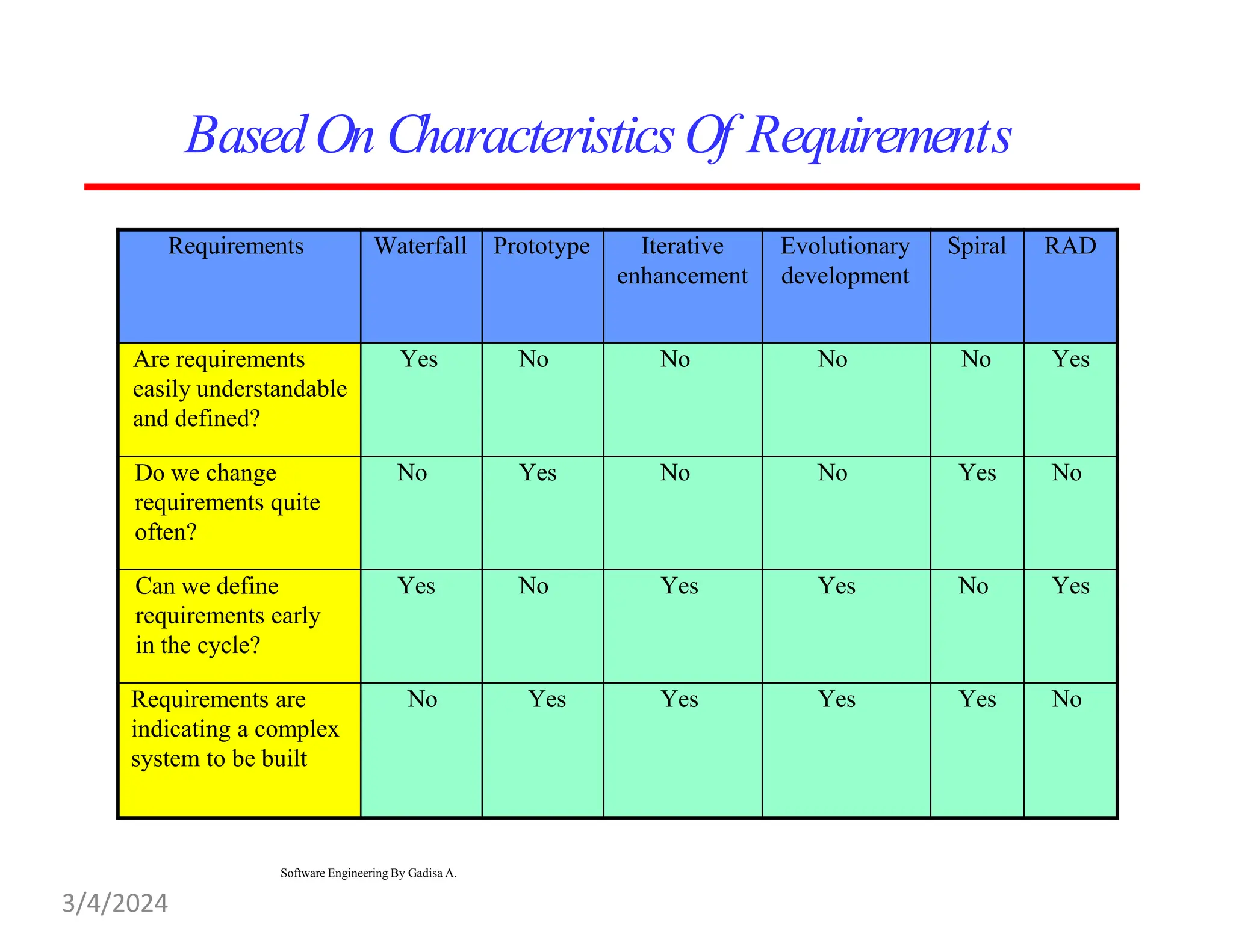 Based On Characteristics Of Requirements

| Requirements | Waterfall | Prototype | Iterative enhancement | Evolutionary development | Spiral | RAD |
|---|---|---|---|---|---|---|
| Are requirements easily understandable and defined? | Yes | No | No | No | No | Yes |
| Do we change requirements quite often? | No | Yes | No | No | Yes | No |
| Can we define requirements early in the cycle? | Yes | No | Yes | Yes | No | Yes |
| Requirements are indicating a complex system to be built | No | Yes | Yes | Yes | Yes | No |

Software Engineering By Gadisa A.

3/4/2024